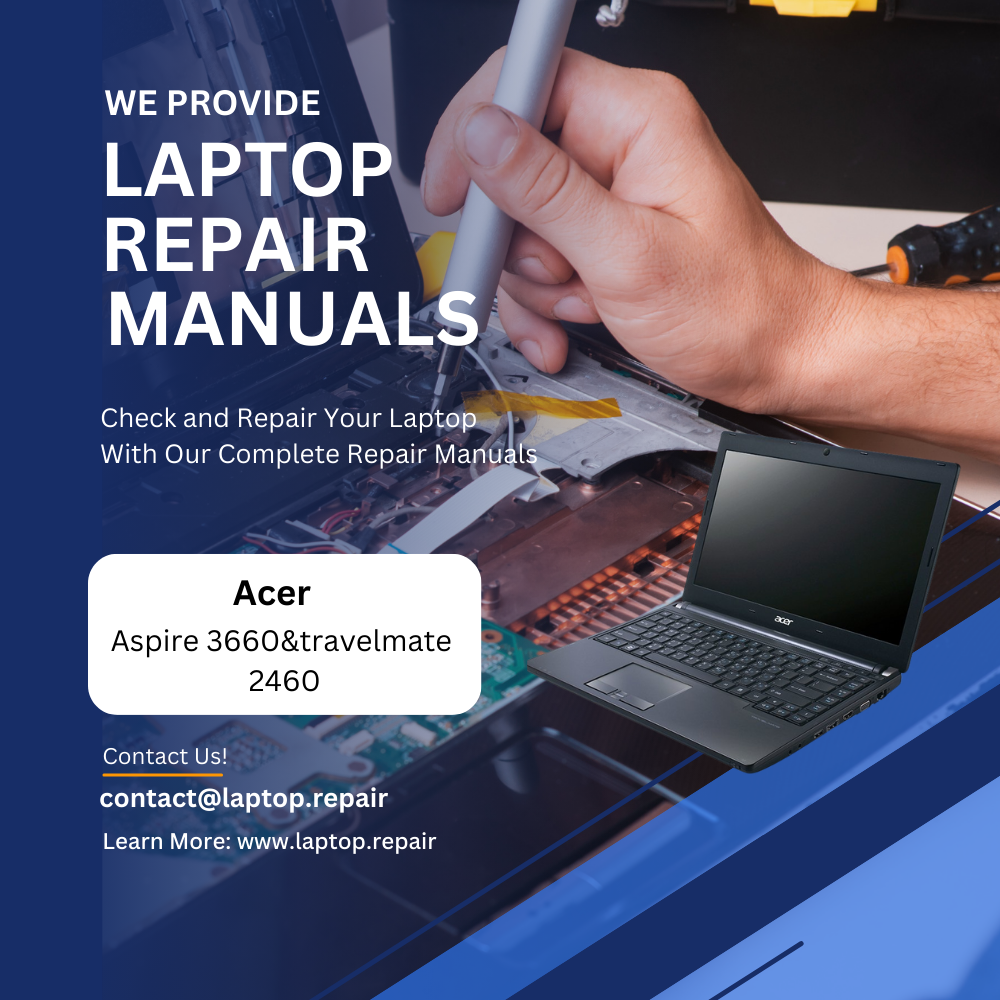 WE PROVIDE
LAPTOP REPAIR MANUALS

Check and Repair Your Laptop With Our Complete Repair Manuals

Acer
Aspire 3660&travelmate 2460

acer

Contact Us!
contact@laptop.repair
Learn More: www.laptop.repair